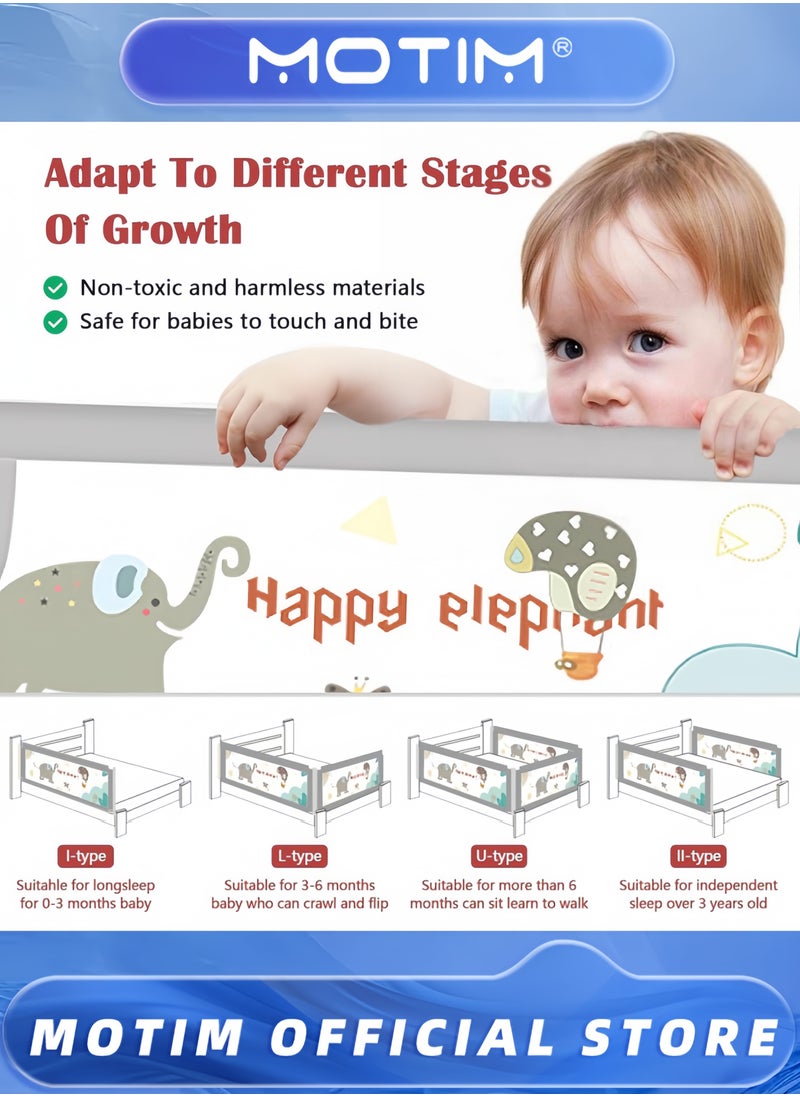 MOTIM®

Adapt To Different Stages Of Growth

Non-toxic and harmless materials

Safe for babies to touch and bite

Happy elephant

I-type

Suitahle for longsleep for 0-3 months baby

L-type

Suitable for 3-6 months baby who can crawl and flip

U-type

Suitable for more than 6 months can sit learn to walk

II-type

Suitable for independent sleep over 3 years old

MOTIM OFFICIAL STORE